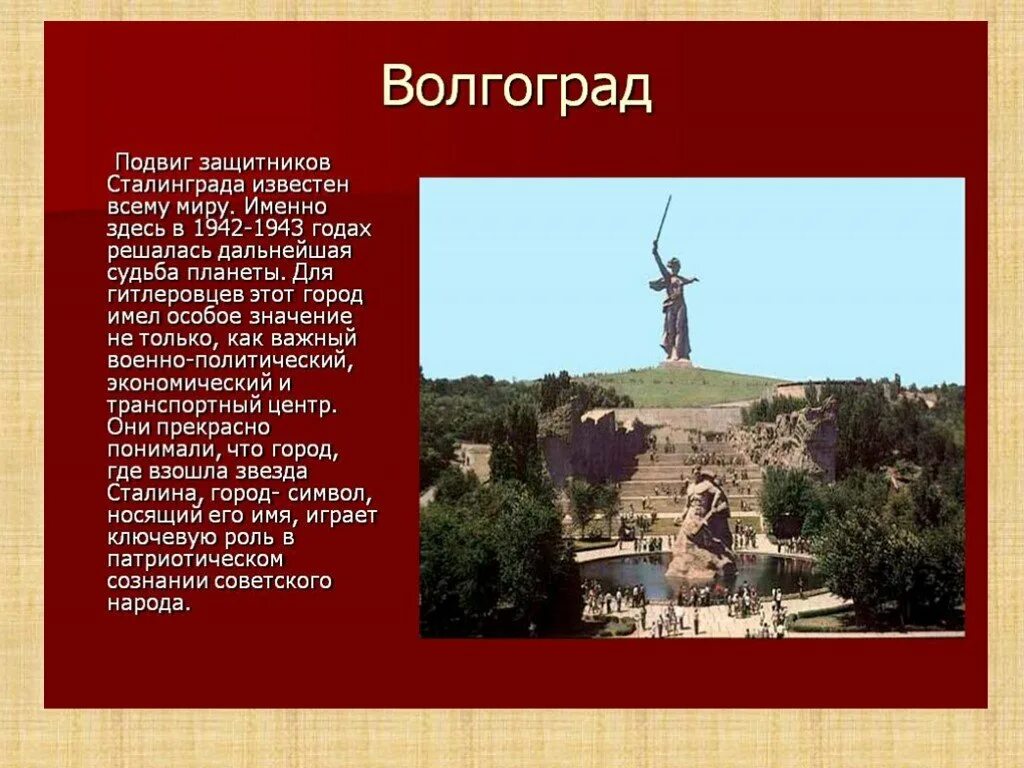 Волгоград

Подвиг защитников Сталинграда известен всему миру. Именно здесь в 1942-1943 годах решалась дальнейшая судьба планеты. Для гитлеровцев этот город имел особое значение не только, как важный военно-политический, экономический и транспортный центр. Они прекрасно понимали, что город, где взошла звезда Сталина, город- символ, носящий его имя, играет ключевую роль в патриотическом сознании советского народа.